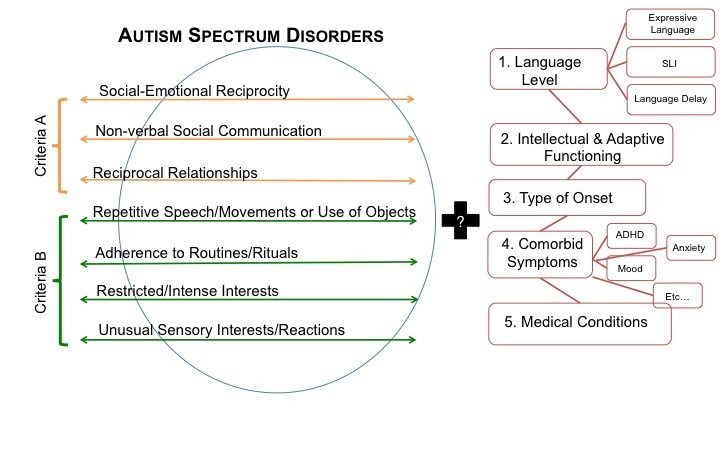 AUTISM SPECTRUM DISORDERS

Criteria A

Social-Emotional Reciprocity

Non-verbal Social Communication

Reciprocal Relationships

Criteria B

Repetitive Speech/Movements or Use of Objects

Adherence to Routines/Rituals

Restricted/Intense Interests

Unusual Sensory Interests/Reactions

?

1. Language Level

Expressive Language

SLI

Language Delay

2. Intellectual & Adaptive Functioning

3. Type of Onset

4. Comorbid Symptoms

ADHD

Anxiety

Mood

Etc…

5. Medical Conditions